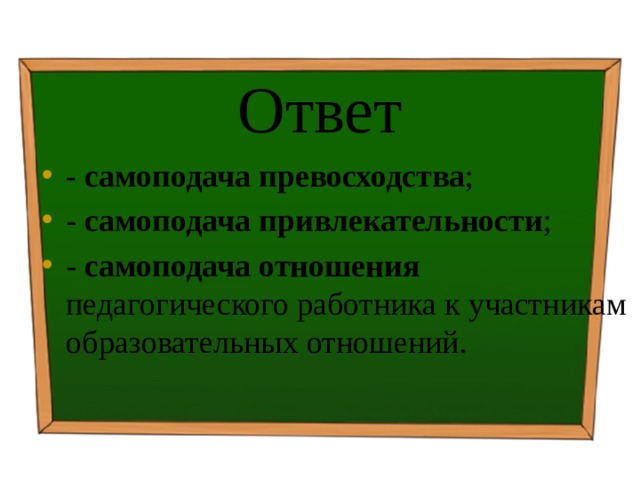 Ответ

- самоподача превосходства;

- самоподача привлекательности;

- самоподача отношения педагогического работника к участникам образовательных отношений.